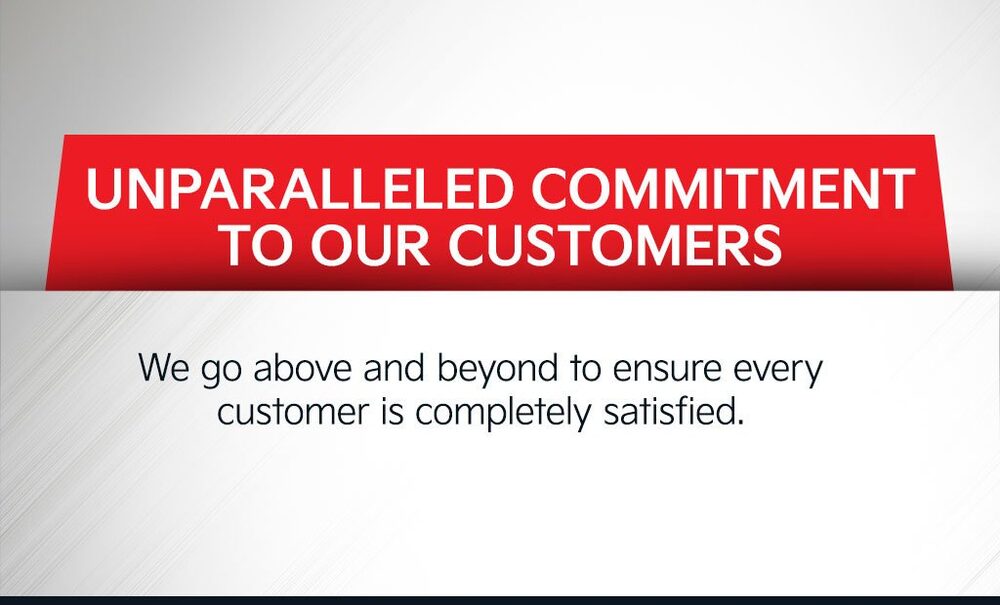 UNPARALLELED COMMITMENT TO OUR CUSTOMERS

We go above and beyond to ensure every customer is completely satisfied.